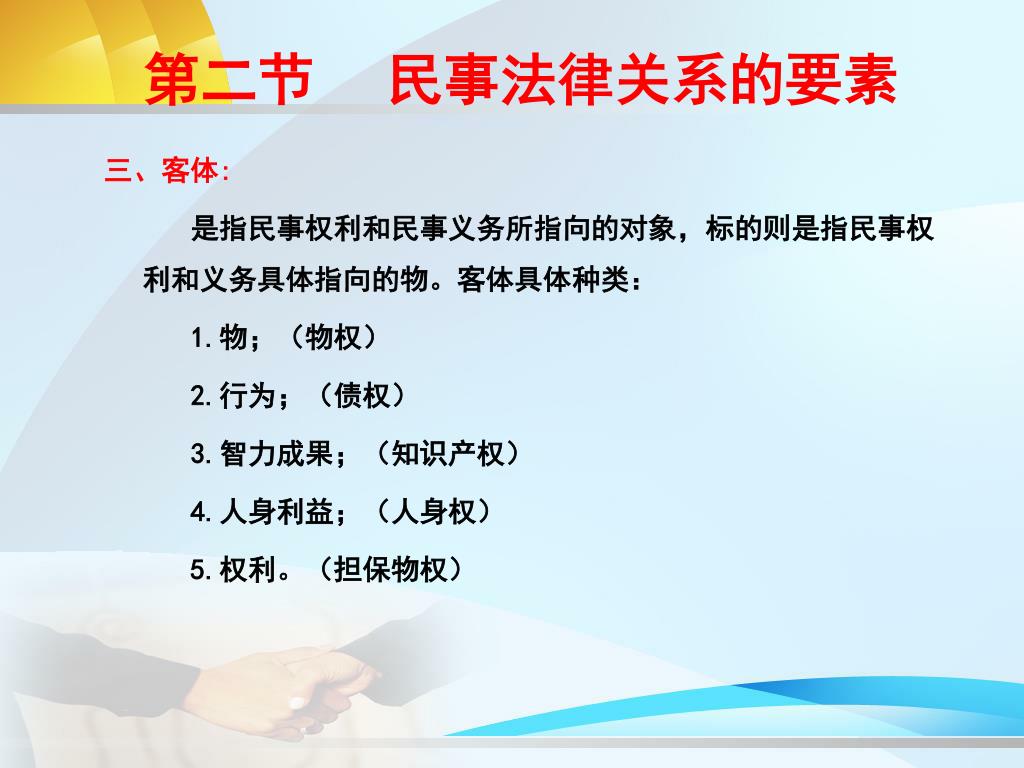 第二节　民事法律关系的要素

三、客体：

是指民事权利和民事义务所指向的对象，标的则是指民事权利和义务具体指向的物。客体具体种类：

1.物；（物权）

2.行为；（债权）

3.智力成果；（知识产权）

4.人身利益；（人身权）

5.权利。（担保物权）